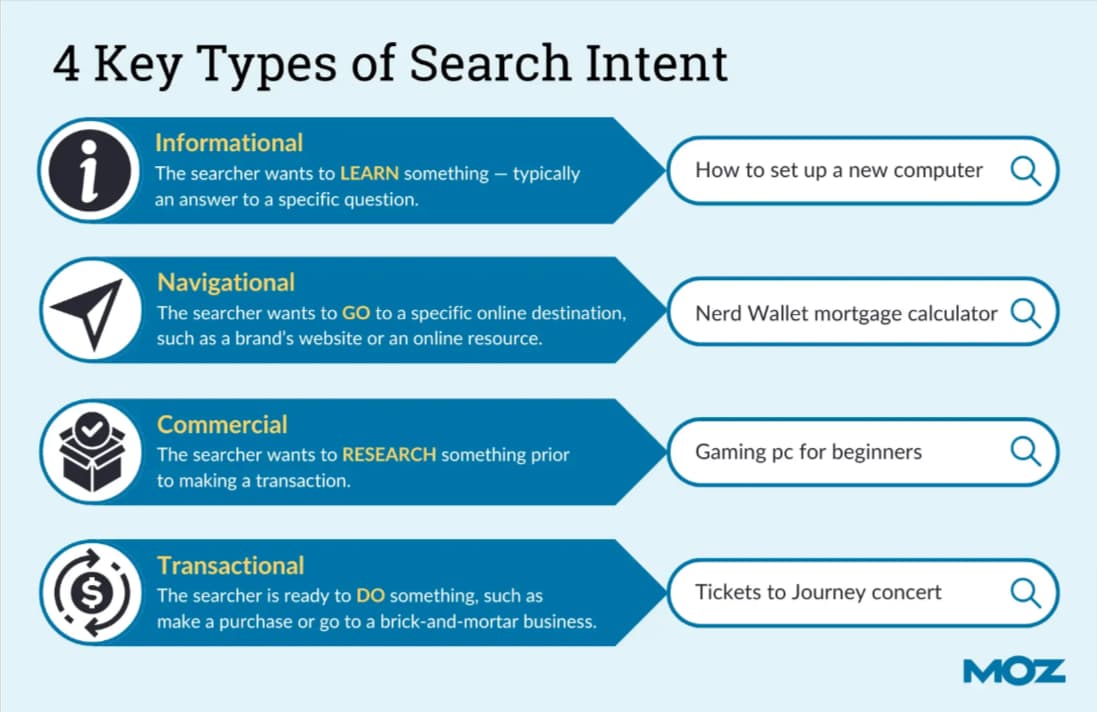 4 Key Types of Search Intent

Informational
The searcher wants to LEARN something — typically an answer to a specific question.

How to set up a new computer

Navigational
The searcher wants to GO to a specific online destination, such as a brand's website or an online resource.

Nerd Wallet mortgage calculator

Commercial
The searcher wants to RESEARCH something prior to making a transaction.

Gaming pc for beginners

Transactional
The searcher is ready to DO something, such as make a purchase or go to a brick-and-mortar business.

Tickets to Journey concert

MOZ